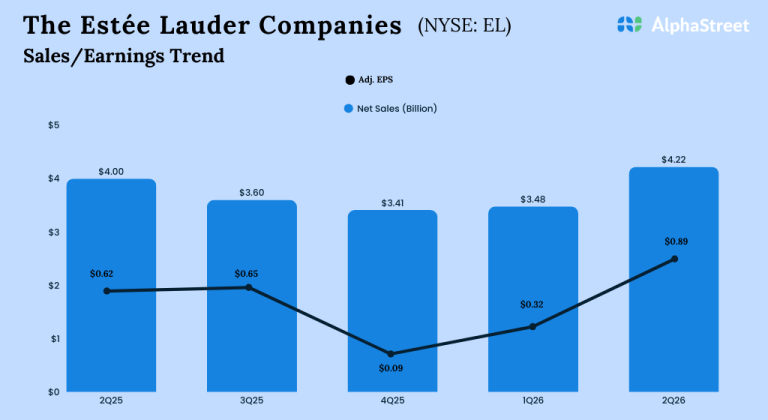 The Estée Lauder Companies (NYSE: EL)

AlphaStreet

Sales/Earnings Trend

Adj. EPS

Net Sales (Billion)

$5
$4
$3
$2
$1
$0

$4.00
$3.60
$3.41
$3.48
$4.22

$0.62
$0.65
$0.09
$0.32
$0.89

2Q25
3Q25
4Q25
1Q26
2Q26